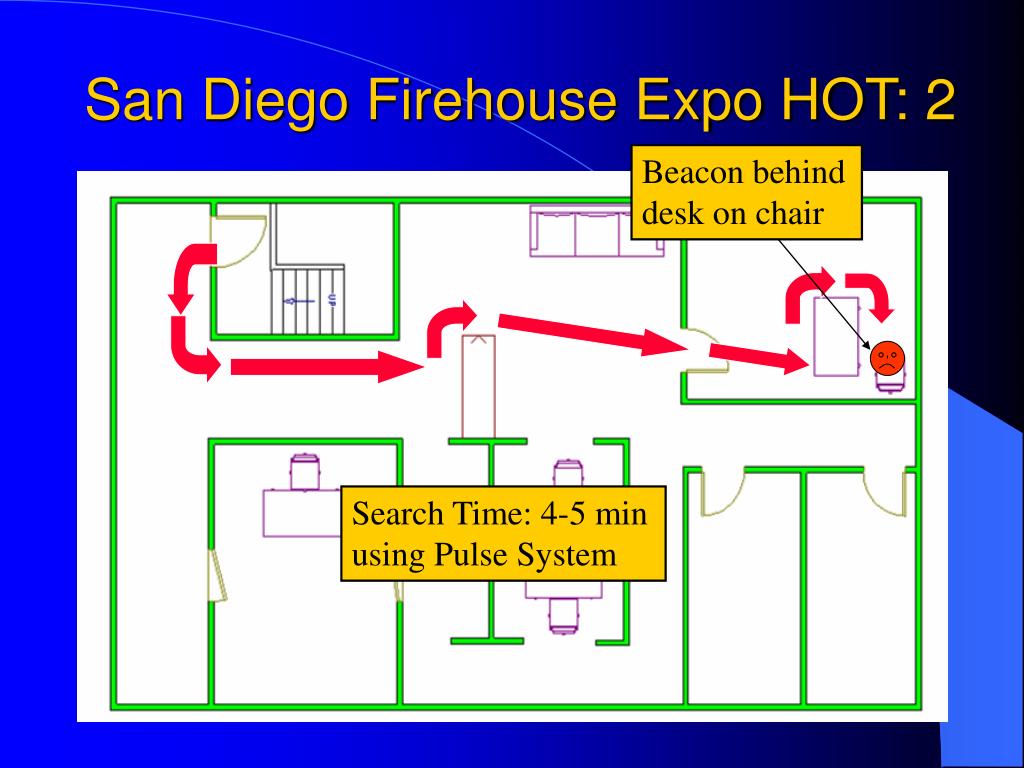 San Diego Firehouse Expo HOT: 2

Beacon behind desk on chair

UP

Search Time: 4-5 min using Pulse System